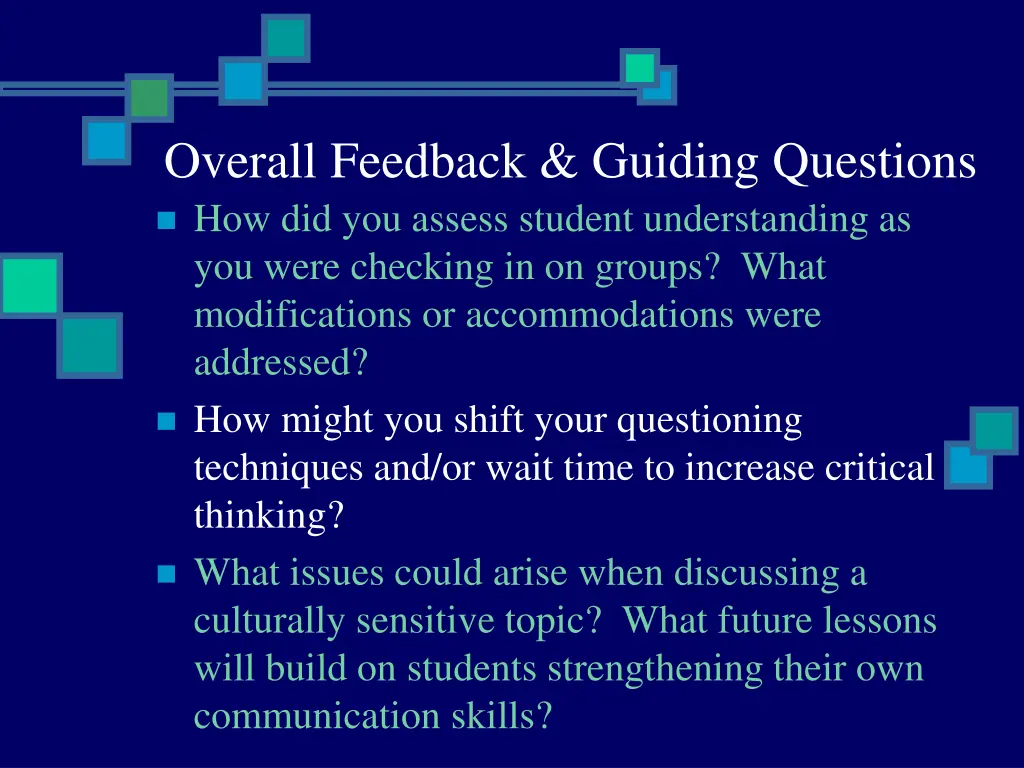 Overall Feedback & Guiding Questions

How did you assess student understanding as you were checking in on groups?  What modifications or accommodations were addressed?

How might you shift your questioning techniques and/or wait time to increase critical thinking?

What issues could arise when discussing a culturally sensitive topic?  What future lessons will build on students strengthening their own communication skills?